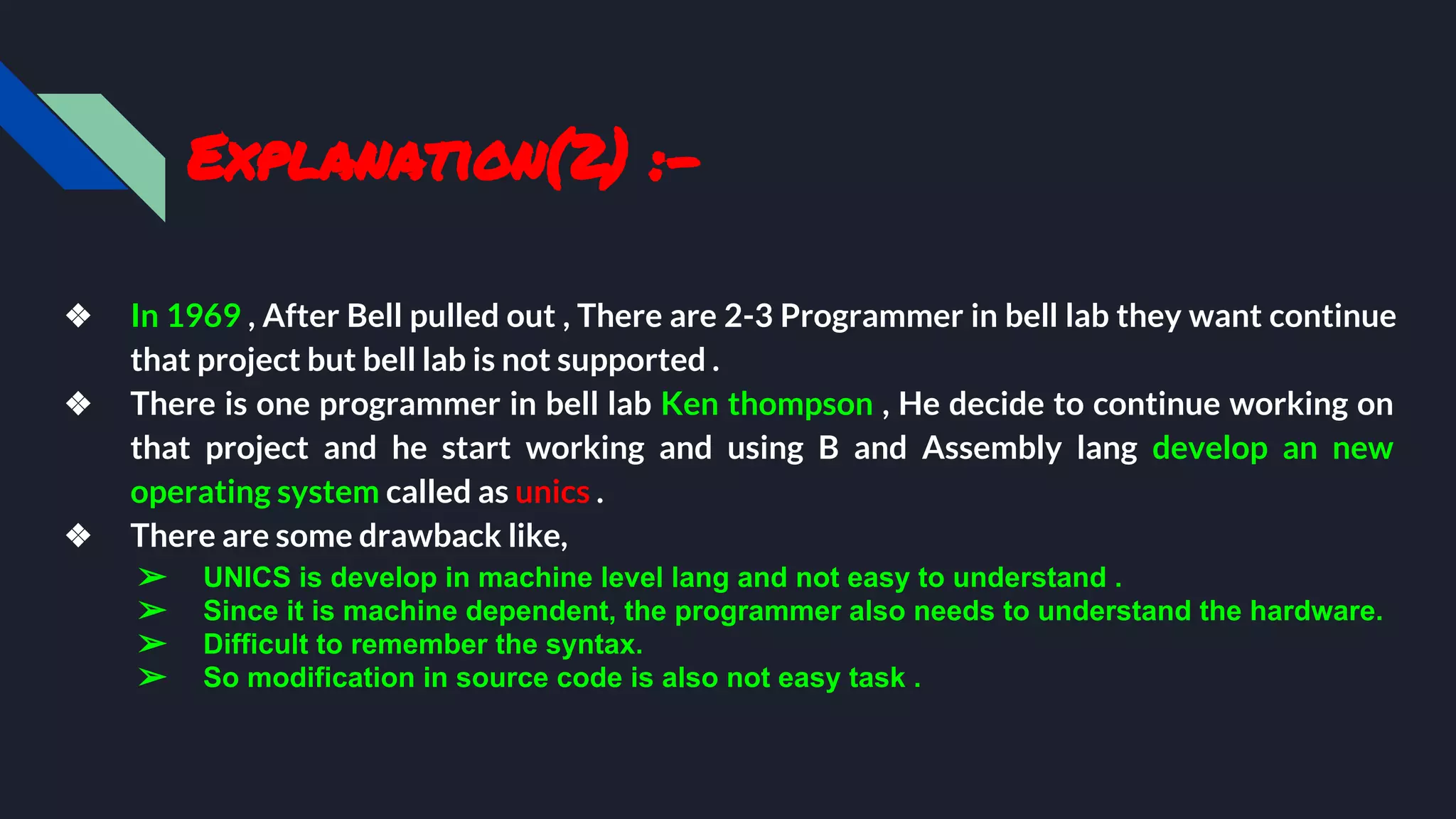 EXPLANATION(2) :-

❖ In 1969 , After Bell pulled out , There are 2-3 Programmer in bell lab they want continue that project but bell lab is not supported .

❖ There is one programmer in bell lab Ken thompson , He decide to continue working on that project and he start working and using B and Assembly lang develop an new operating system called as unics .

❖ There are some drawback like,

➢ UNICS is develop in machine level lang and not easy to understand .
➢ Since it is machine dependent, the programmer also needs to understand the hardware.
➢ Difficult to remember the syntax.
➢ So modification in source code is also not easy task .